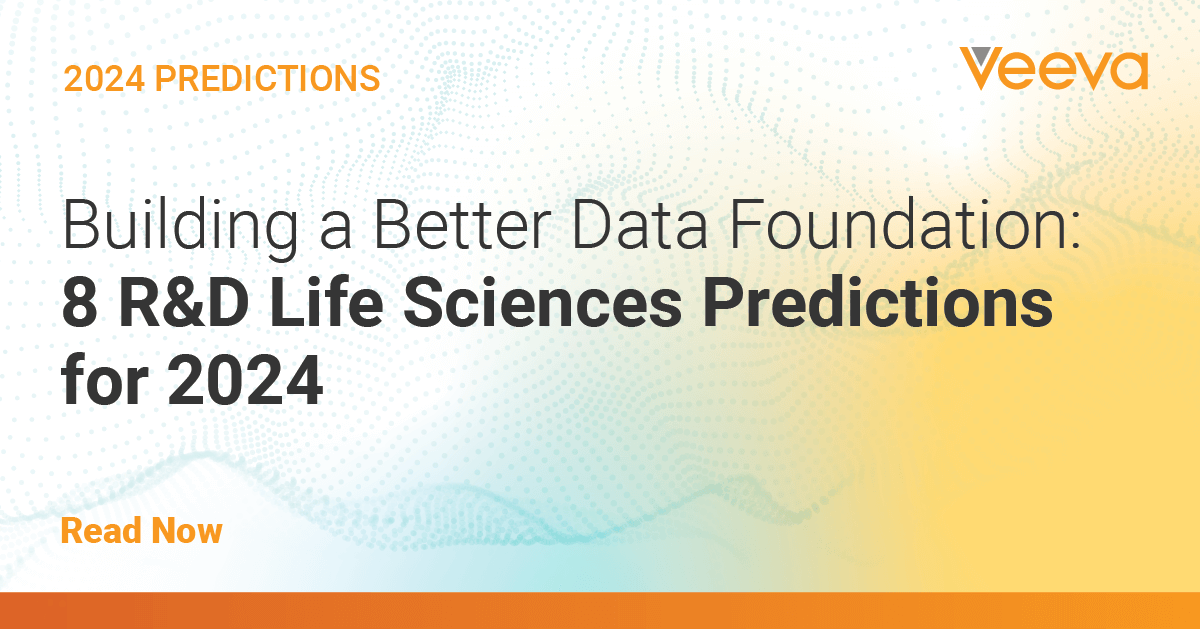 2024 PREDICTIONS

Veeva

Building a Better Data Foundation: 8 R&D Life Sciences Predictions for 2024

Read Now